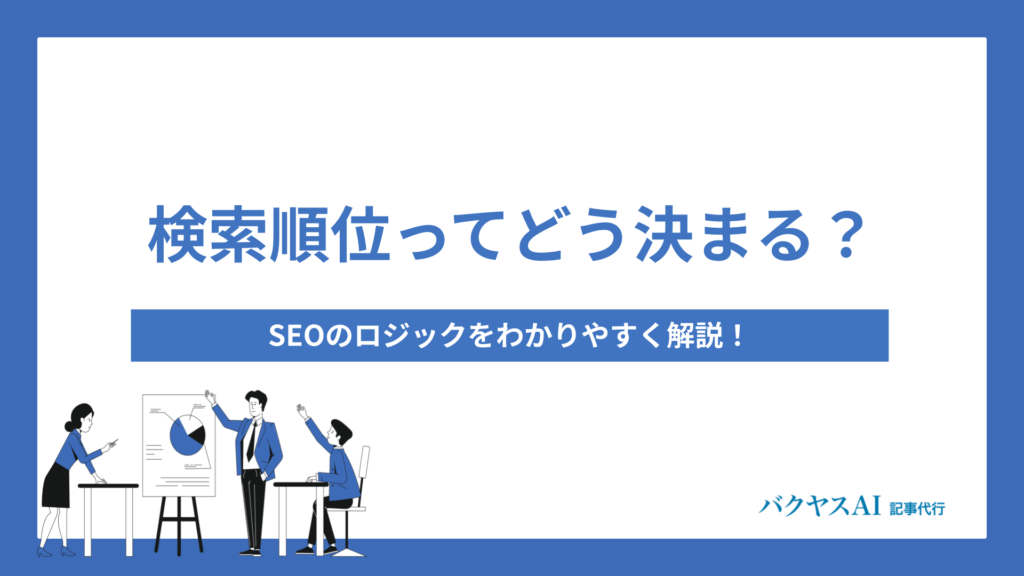 検索順位ってどう決まる？

SEOのロジックをわかりやすく解説！

バクヤスAI 記事代行